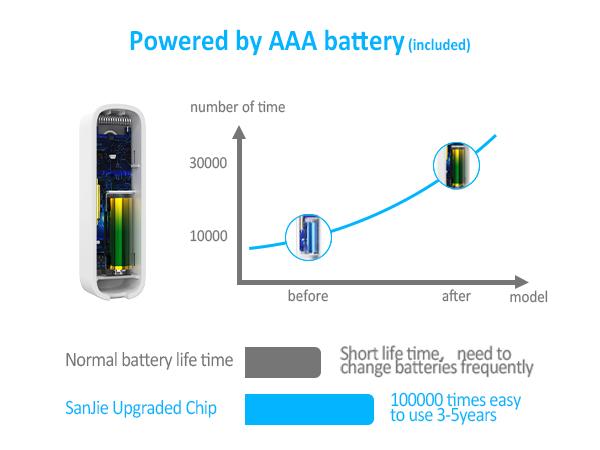 Powered by AAA battery (included)

number of time

30000

10000

before

after

model

Normal battery life time

Short life time， need to change batteries frequently

SanJie Upgraded Chip

100000 times easy to use 3-5years